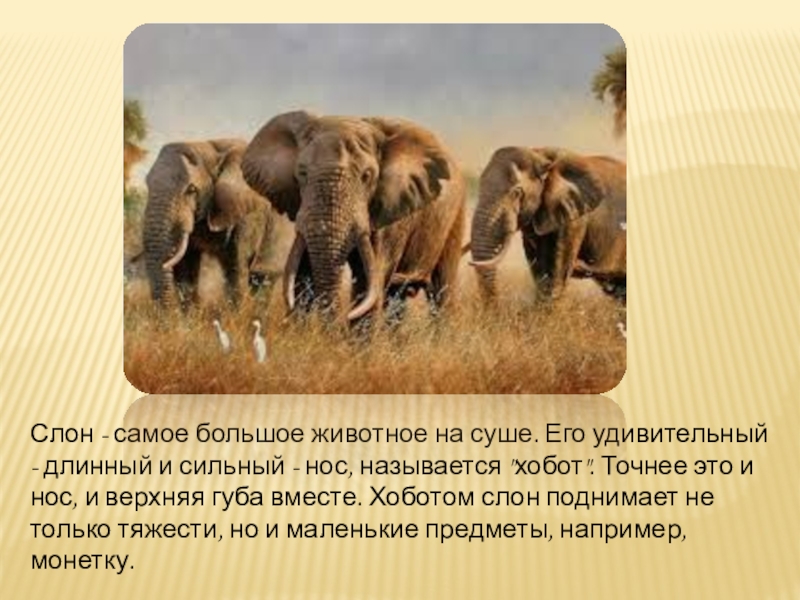 Слон - самое большое животное на суше. Его удивительный - длинный и сильный - нос, называется "хобот". Точнее это и нос, и верхняя губа вместе. Хоботом слон поднимает не только тяжести, но и маленькие предметы, например, монетку.